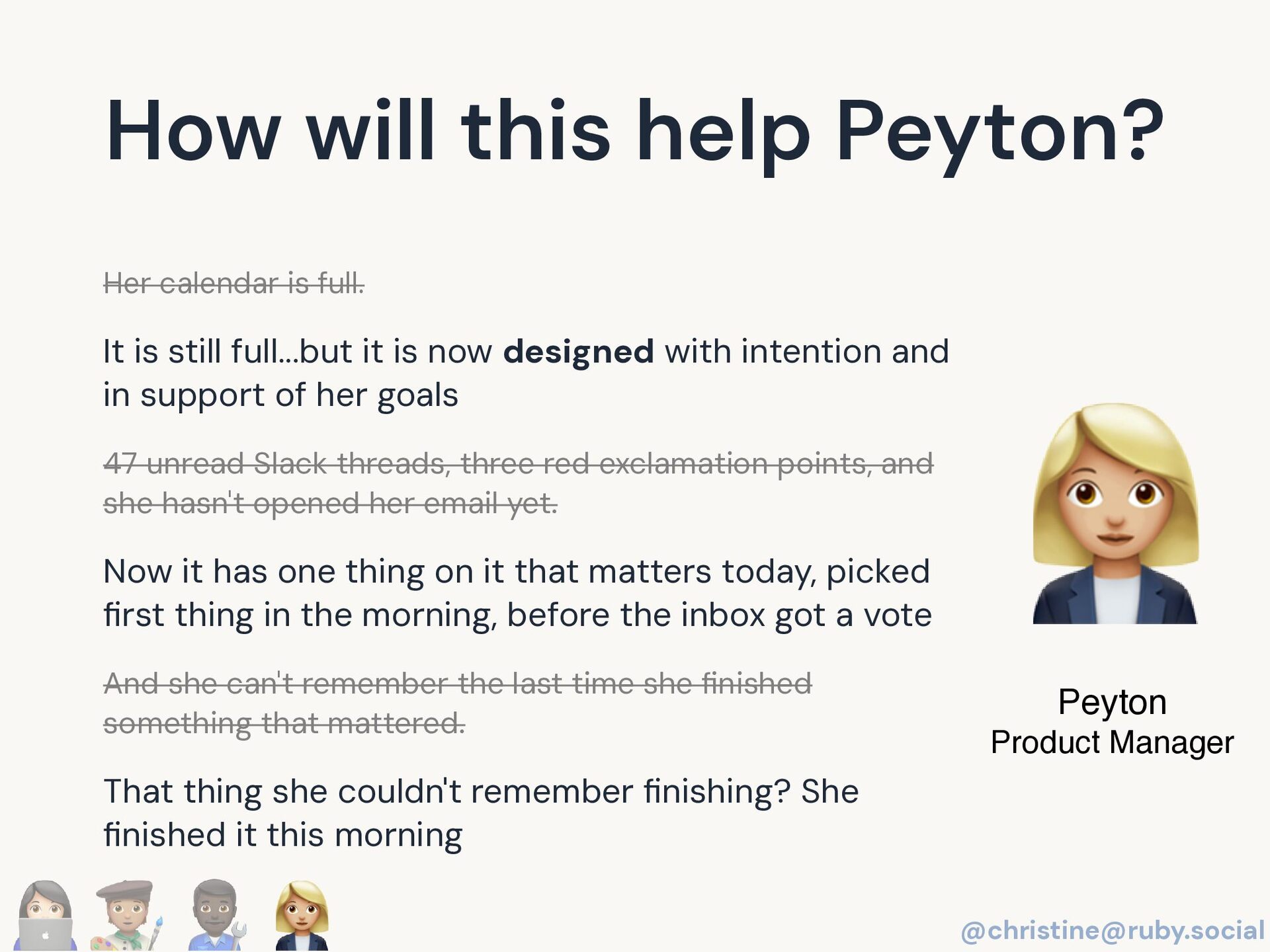 How will this help Peyton?

Her calendar is full.

It is still full...but it is now designed with intention and in support of her goals

47 unread Slack threads, three red exclamation points, and she hasn't opened her email yet.

Now it has one thing on it that matters today, picked first thing in the morning, before the inbox got a vote

And she can't remember the last time she finished something that mattered.

That thing she couldn't remember finishing? She finished it this morning

Peyton
Product Manager

@christine@ruby.social